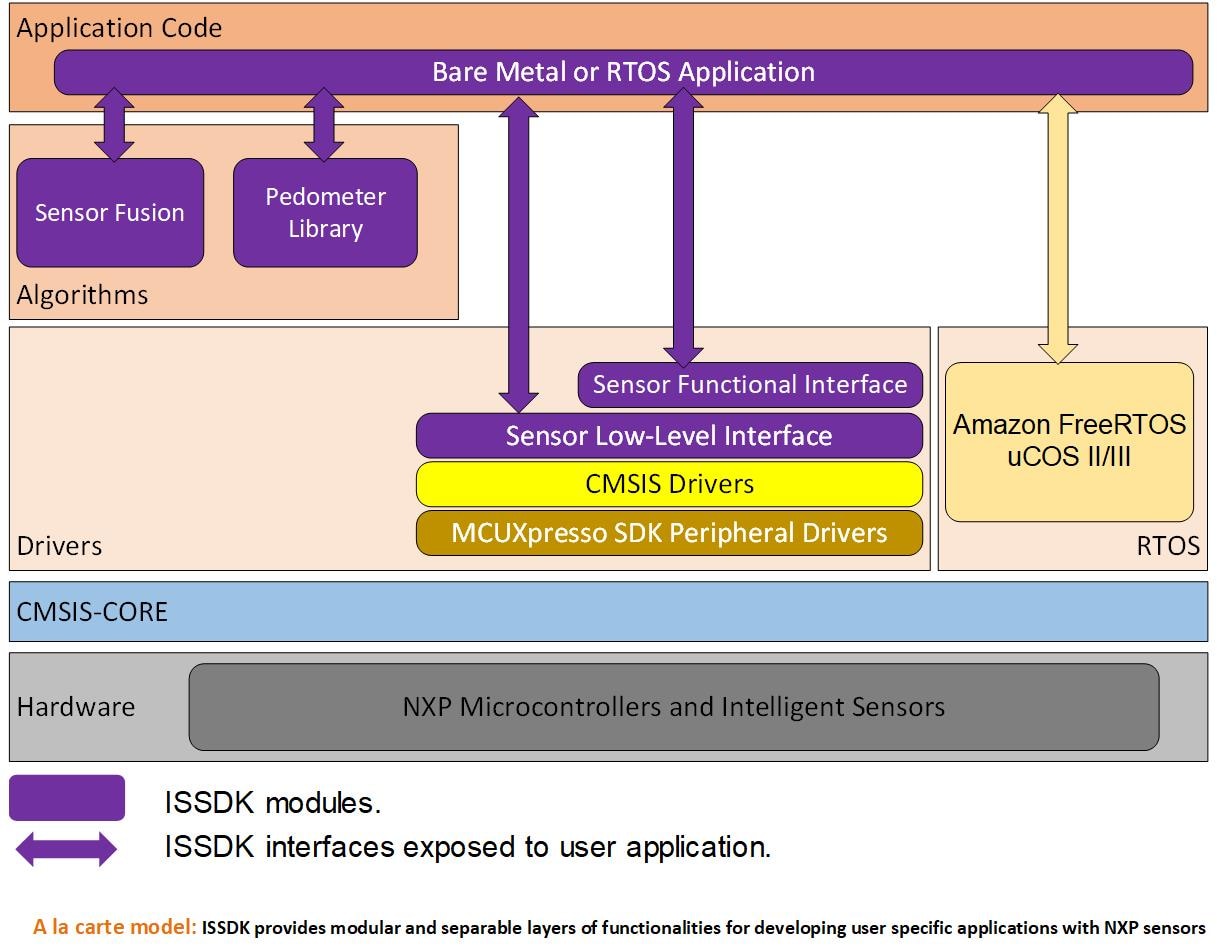 Application Code

Bare Metal or RTOS Application

Sensor Fusion

Pedometer Library

Algorithms

Sensor Functional Interface

Sensor Low-Level Interface

CMSIS Drivers

MCUXpresso SDK Peripheral Drivers

Drivers

Amazon FreeRTOS uCOS II/III

RTOS

CMSIS-CORE

Hardware

NXP Microcontrollers and Intelligent Sensors

ISSDK modules.

ISSDK interfaces exposed to user application.

A la carte model: ISSDK provides modular and separable layers of functionalities for developing user specific applications with NXP sensors